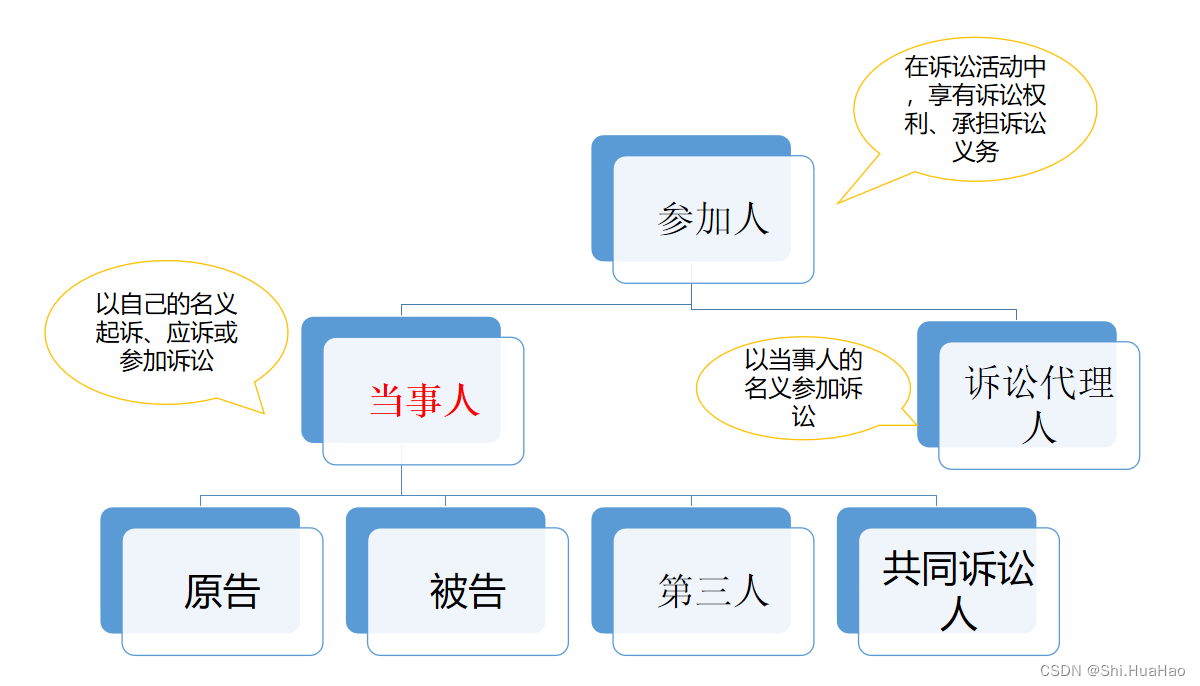 在诉讼活动中，享有诉讼权利、承担诉讼义务

参加人

以自己的名义起诉、应诉或参加诉讼

当事人

以当事人的名义参加诉讼

诉讼代理人

原告

被告

第三人

共同诉讼人

CSDN @Shi.HuaHao